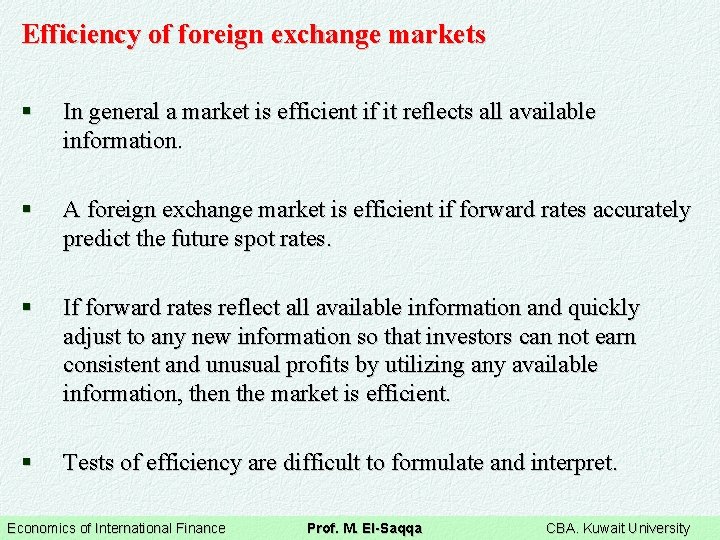 Efficiency of foreign exchange markets

▪ In general a market is efficient if it reflects all available information.

▪ A foreign exchange market is efficient if forward rates accurately predict the future spot rates.

▪ If forward rates reflect all available information and quickly adjust to any new information so that investors can not earn consistent and unusual profits by utilizing any available information, then the market is efficient.

▪ Tests of efficiency are difficult to formulate and interpret.

Economics of International Finance Prof. M. El-Saqqa CBA. Kuwait University